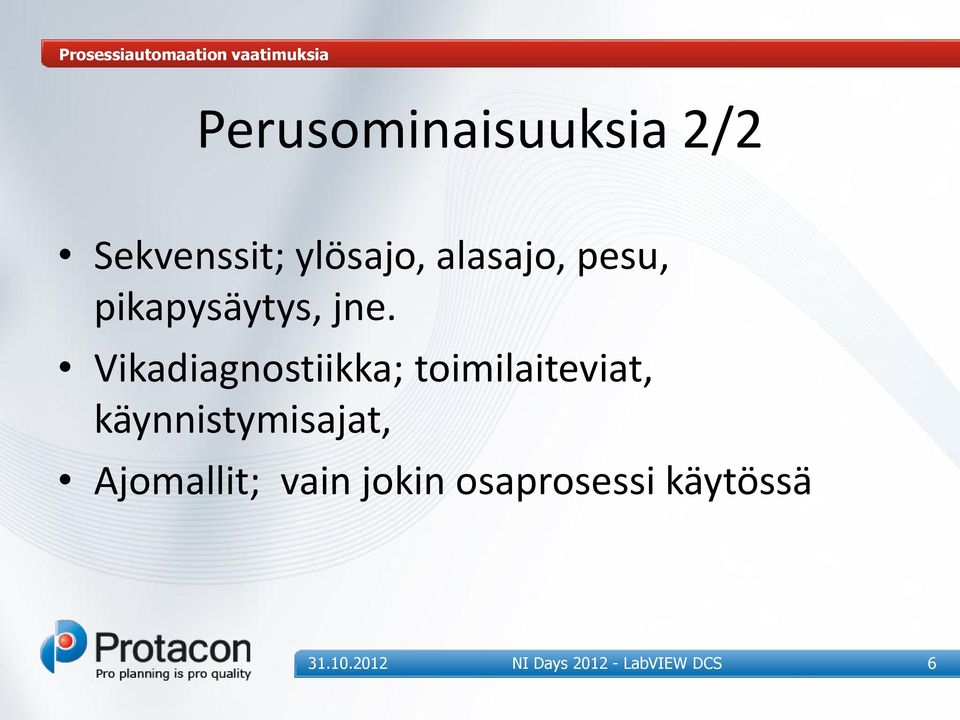 Prosessiautomaation vaatimuksia

Perusominaisuuksia 2/2

• Sekvenssit; ylösajo, alasajo, pesu, pikapysäytys, jne.
• Vikadiagnostiikka; toimilaiteviat, käynnistymisajat,
• Ajomallit; vain jokin osaprosessi käytössä

Protacon
Pro planning is pro quality

31.10.2012 NI Days 2012 - LabVIEW DCS 6